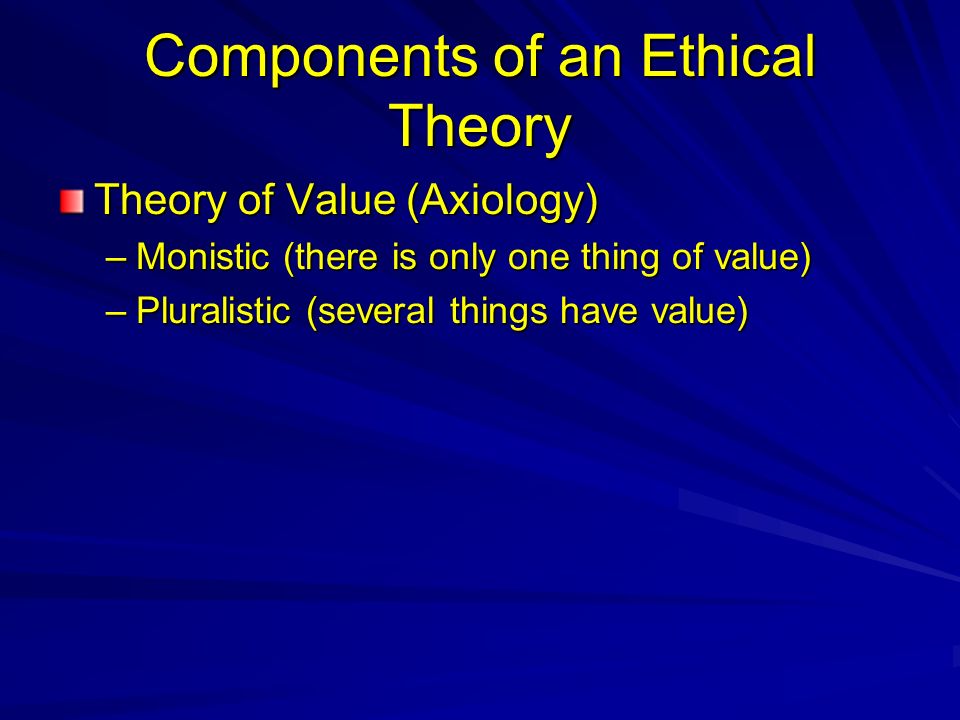 Components of an Ethical Theory

Theory of Value (Axiology)

– Monistic (there is only one thing of value)

– Pluralistic (several things have value)